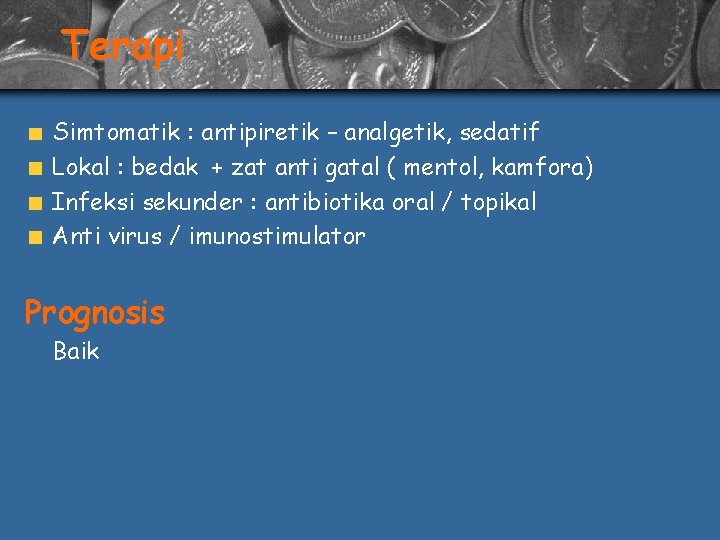 Terapi

- Simtomatik : antipiretik – analgetik, sedatif
- Lokal : bedak + zat anti gatal ( mentol, kamfora)
- Infeksi sekunder : antibiotika oral / topikal
- Anti virus / imunostimulator

Prognosis

Baik